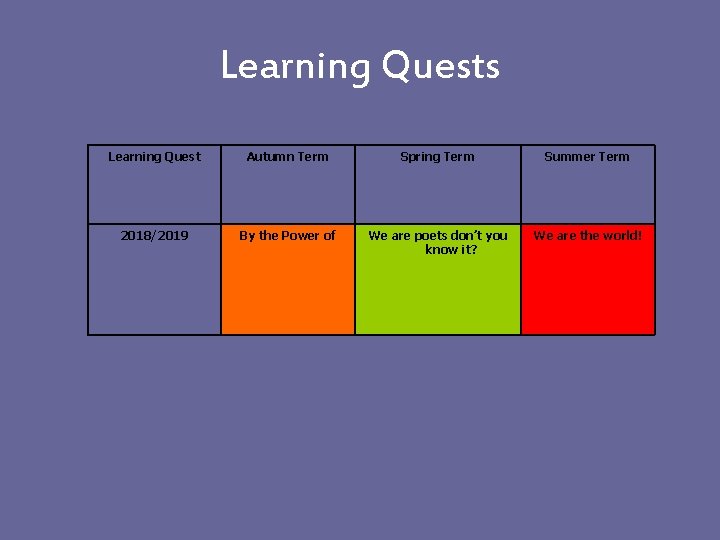 Learning Quests

| Learning Quest | Autumn Term | Spring Term | Summer Term |
|---|---|---|---|
| 2018/2019 | By the Power of | We are poets don't you know it? | We are the world! |